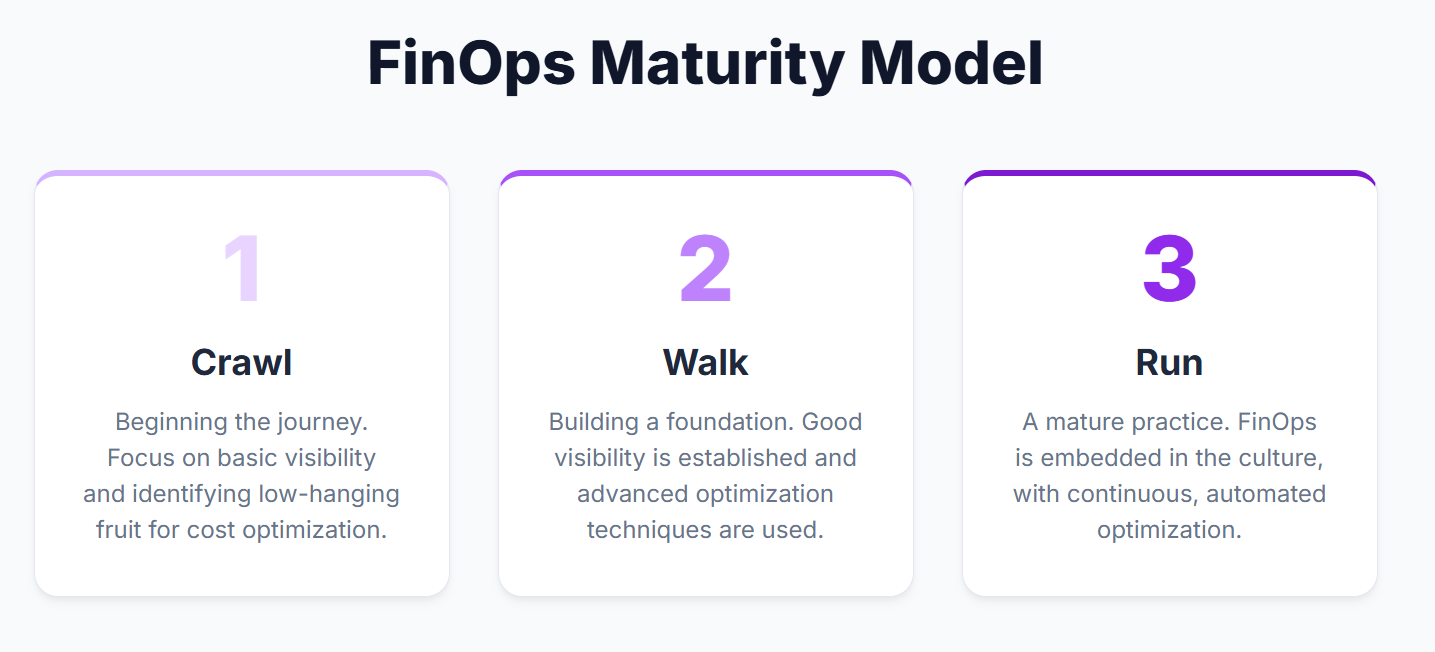 FinOps Maturity Model

1

Crawl

Beginning the journey. Focus on basic visibility and identifying low-hanging fruit for cost optimization.

2

Walk

Building a foundation. Good visibility is established and advanced optimization techniques are used.

3

Run

A mature practice. FinOps is embedded in the culture, with continuous, automated optimization.